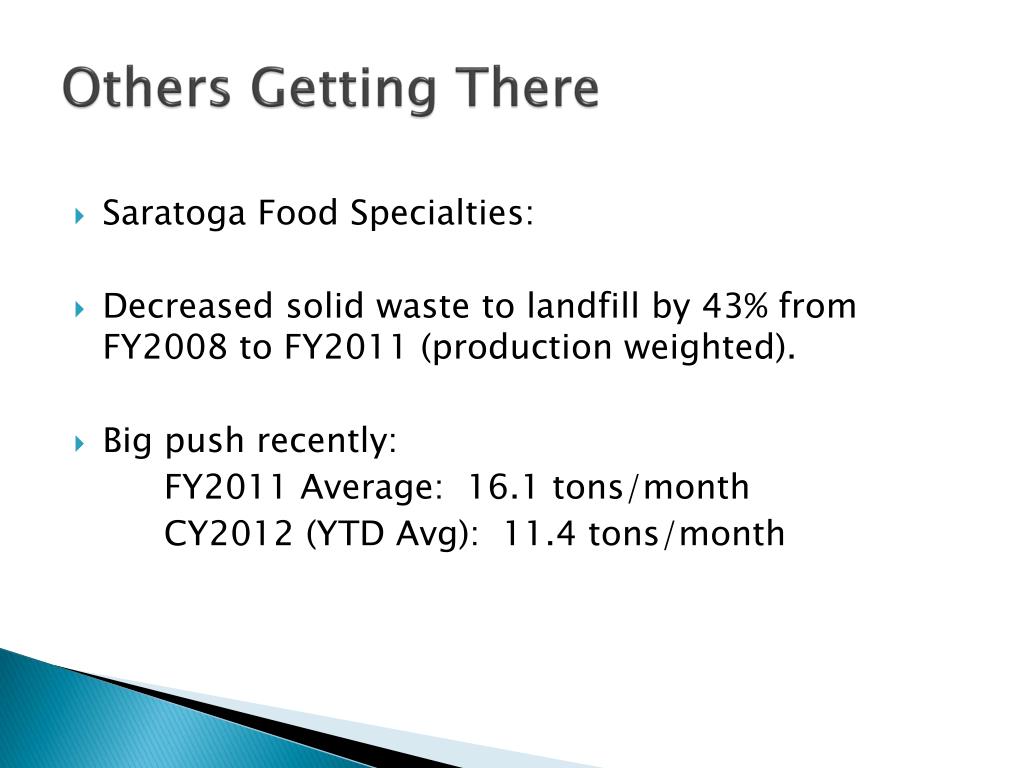 Others Getting There

Saratoga Food Specialties:

Decreased solid waste to landfill by 43% from FY2008 to FY2011 (production weighted).

Big push recently:
FY2011 Average: 16.1 tons/month
CY2012 (YTD Avg): 11.4 tons/month